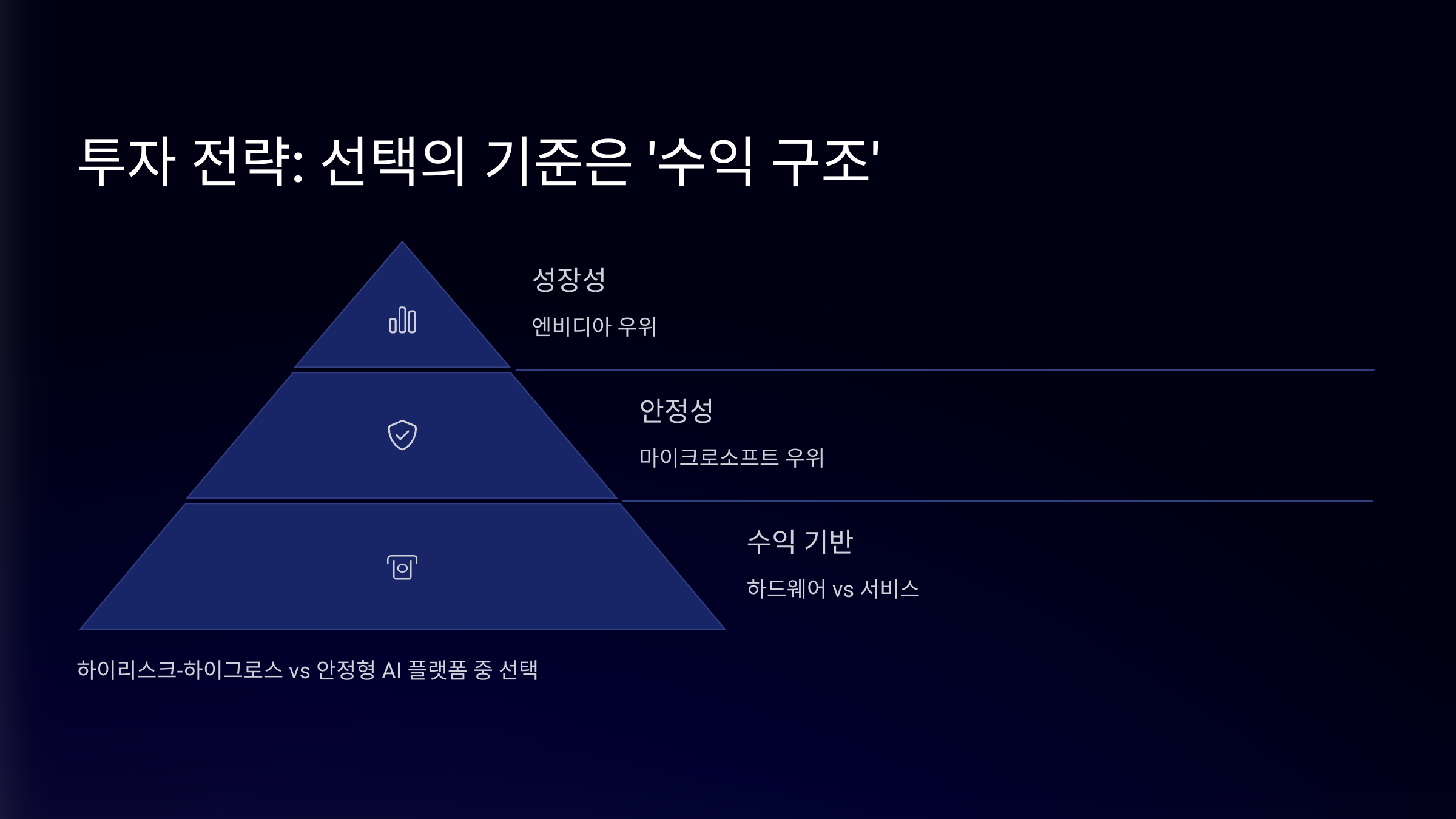 투자 전략: 선택의 기준은 '수익 구조'

성장성

엔비디아 우위

안정성

마이크로소프트 우위

수익 기반

하드웨어 vs 서비스

하이리스크-하이그로스 vs 안정형 AI 플랫폼 중 선택